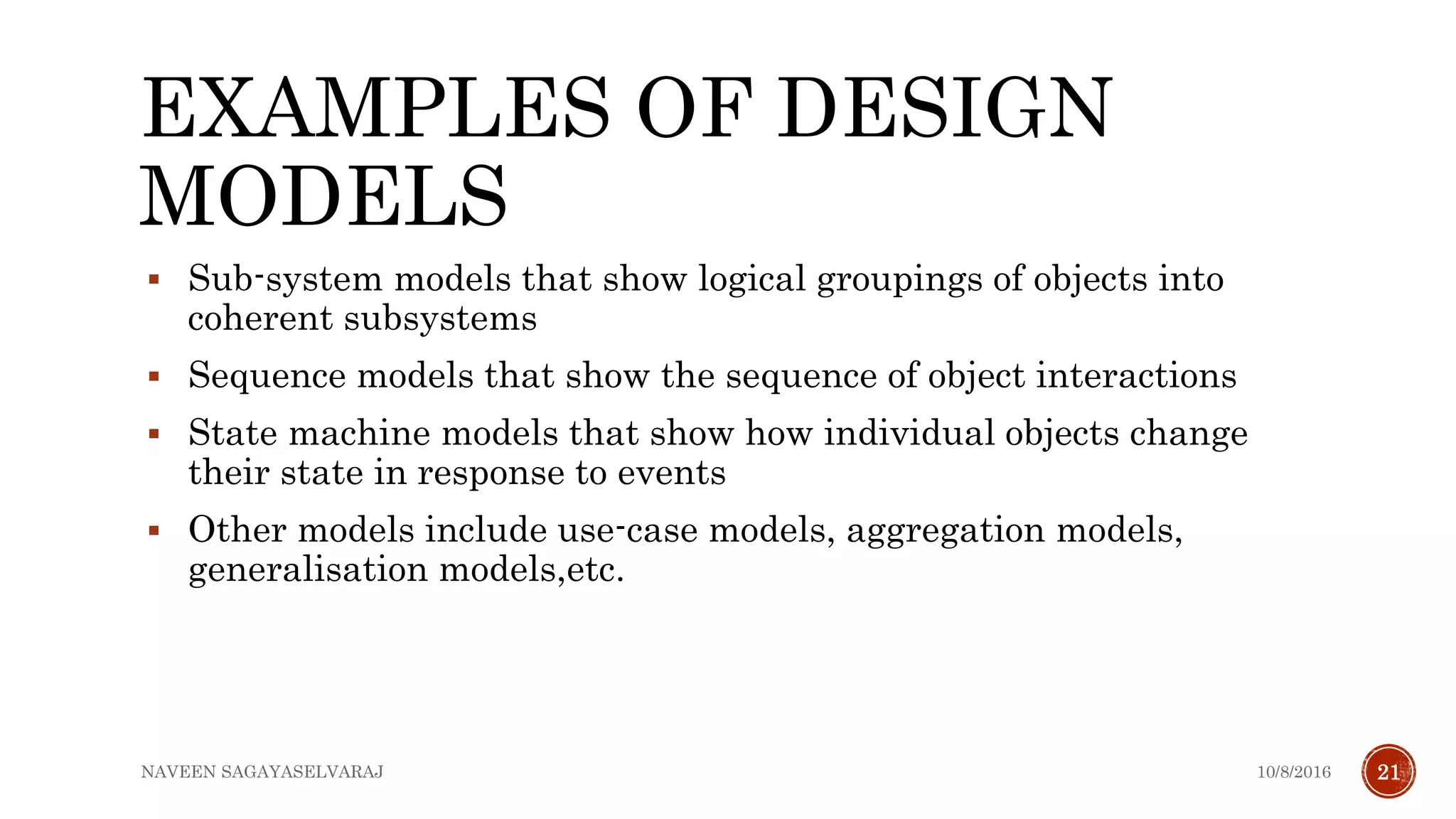 EXAMPLES OF DESIGN MODELS

▪ Sub-system models that show logical groupings of objects into coherent subsystems

▪ Sequence models that show the sequence of object interactions

▪ State machine models that show how individual objects change their state in response to events

▪ Other models include use-case models, aggregation models, generalisation models,etc.

NAVEEN SAGAYASELVARAJ

10/8/2016

21